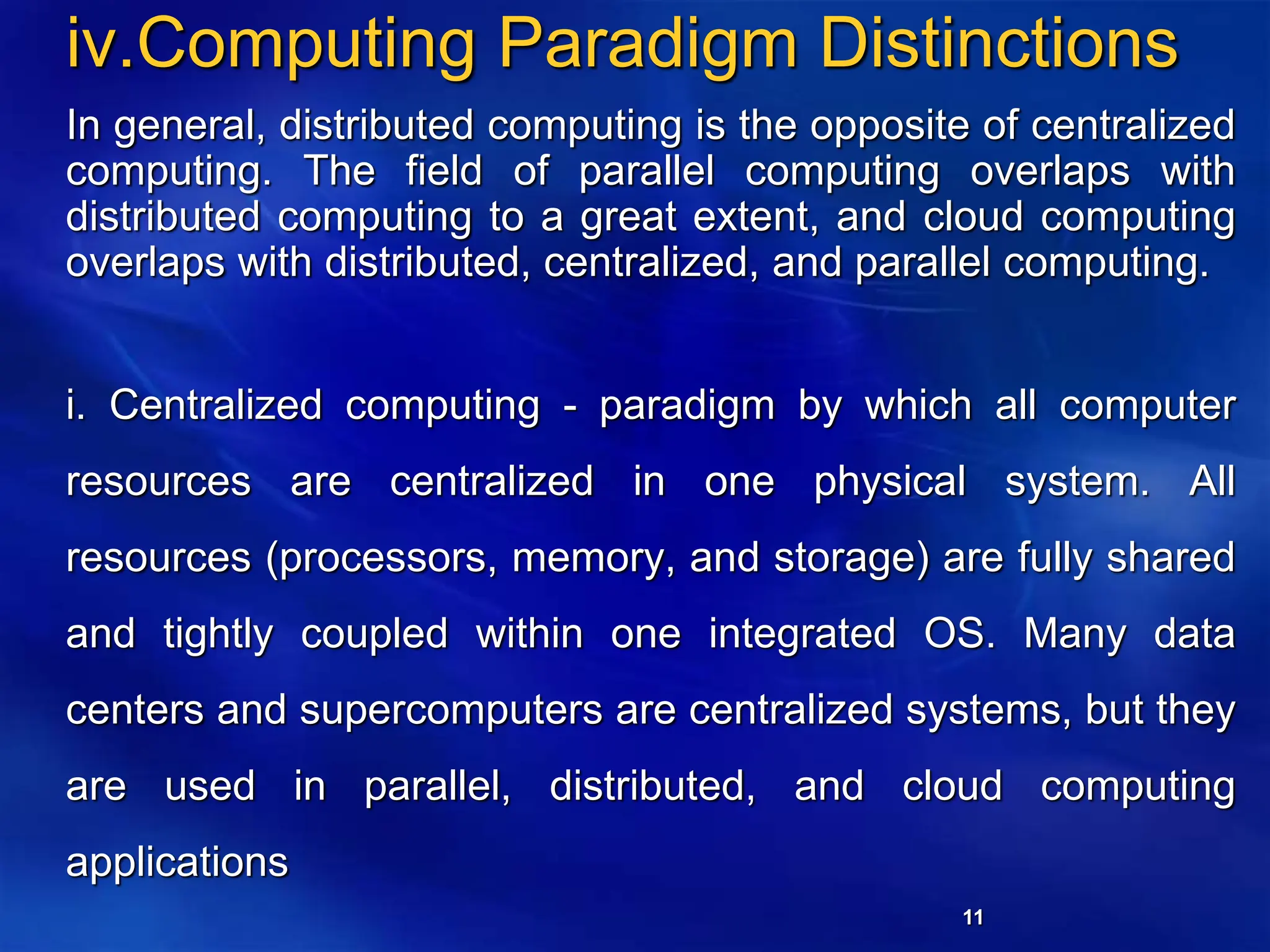 iv.Computing Paradigm Distinctions

In general, distributed computing is the opposite of centralized computing. The field of parallel computing overlaps with distributed computing to a great extent, and cloud computing overlaps with distributed, centralized, and parallel computing.

i. Centralized computing - paradigm by which all computer resources are centralized in one physical system. All resources (processors, memory, and storage) are fully shared and tightly coupled within one integrated OS. Many data centers and supercomputers are centralized systems, but they are used in parallel, distributed, and cloud computing applications

11